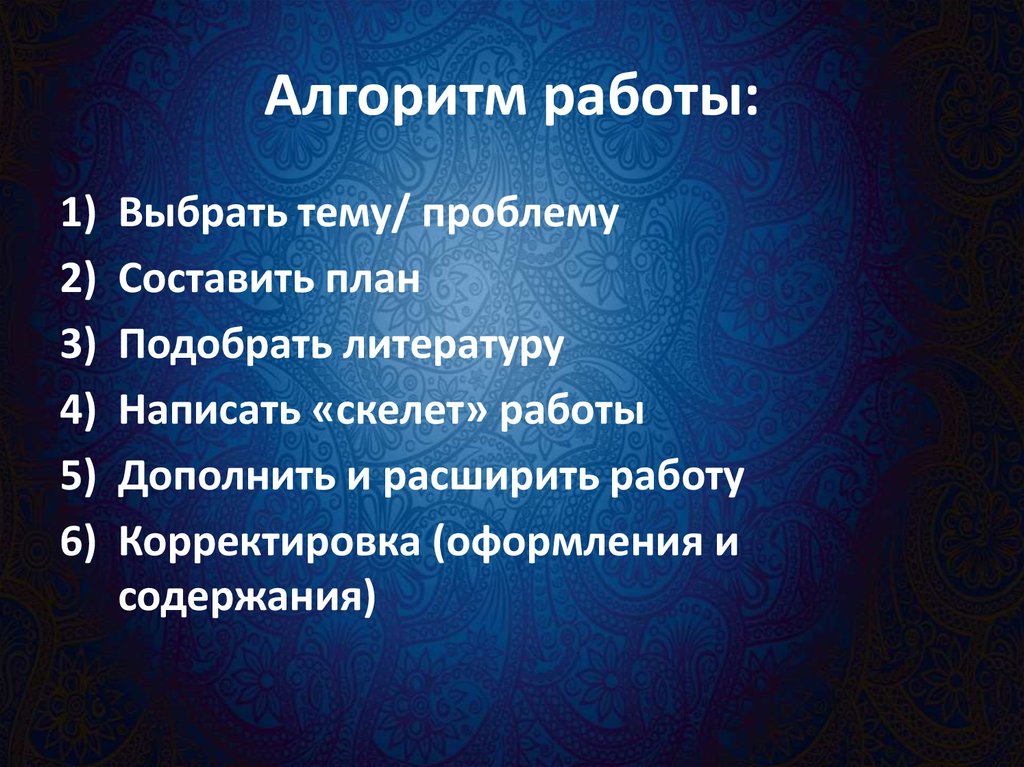 Алгоритм работы:

1) Выбрать тему/ проблему
2) Составить план
3) Подобрать литературу
4) Написать «скелет» работы
5) Дополнить и расширить работу
6) Корректировка (оформления и содержания)